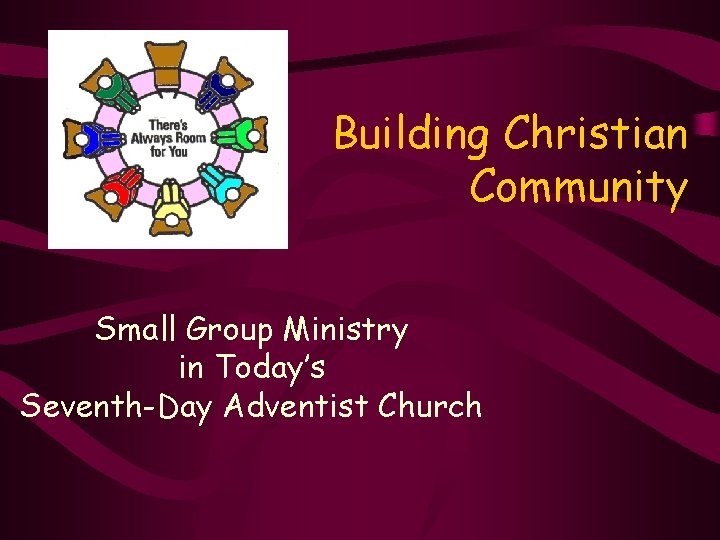 There's Always Room for You

Building Christian Community

Small Group Ministry in Today's Seventh-Day Adventist Church